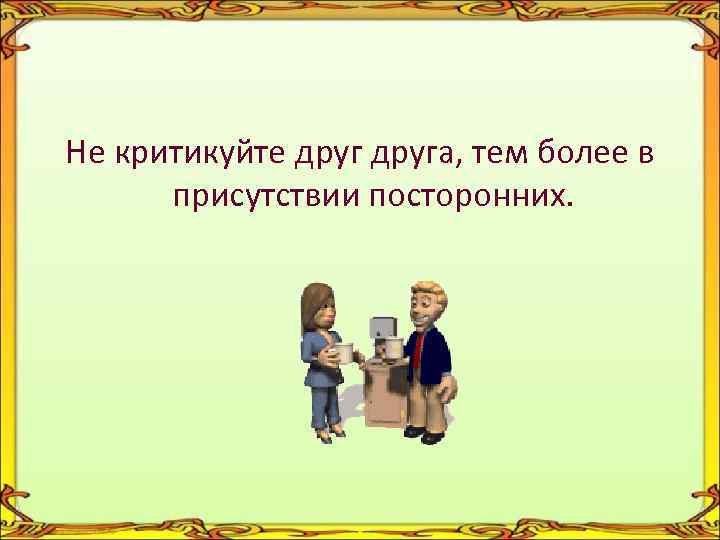 Не критикуйте друг друга, тем более в присутствии посторонних.